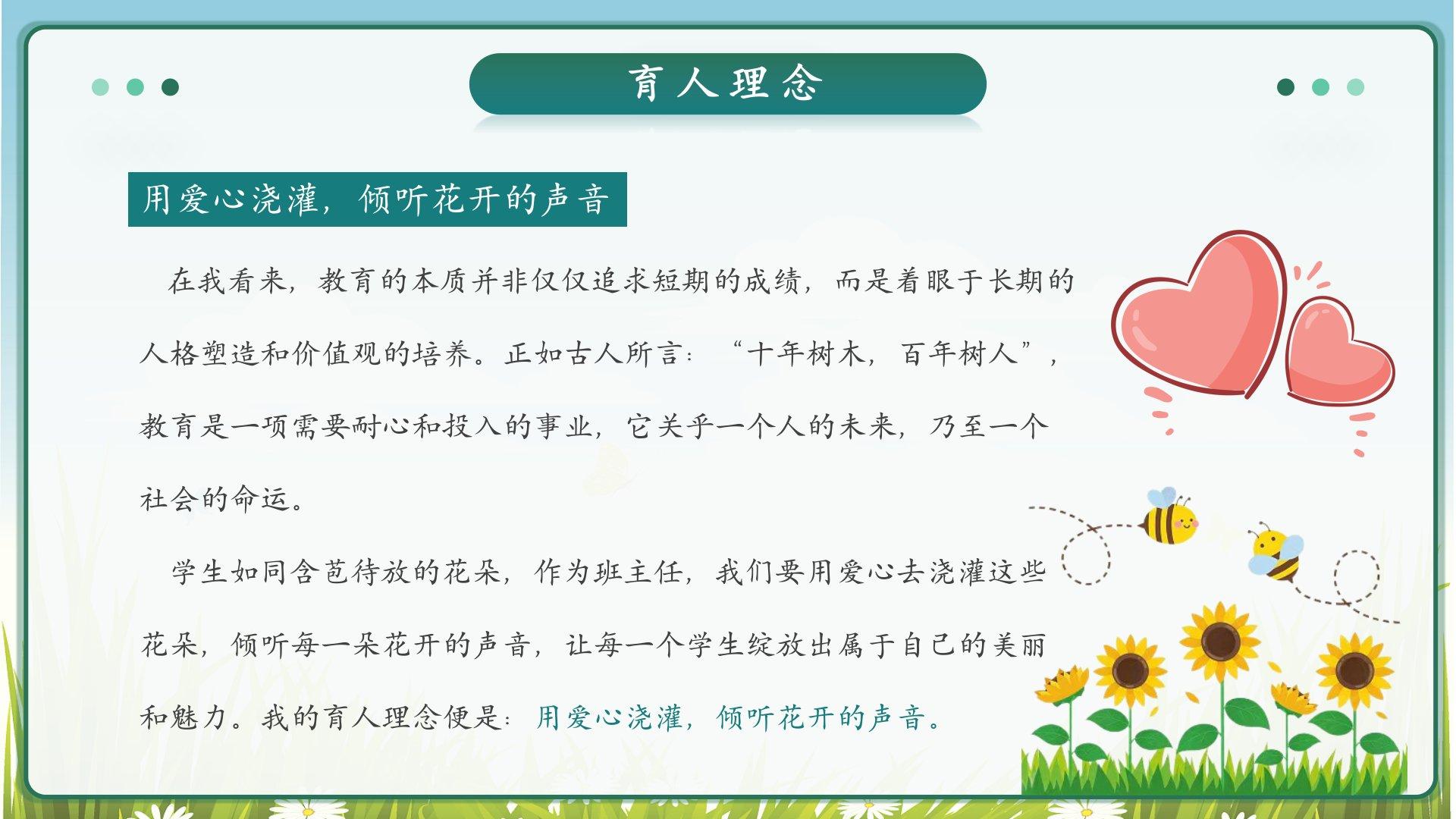 育人理念

用爱心浇灌，倾听花开的声音

在我看来，教育的本质并非仅仅追求短期的成绩，而是着眼于长期的人格塑造和价值观的培养。正如古人所言：“十年树木，百年树人”，教育是一项需要耐心和投入的事业，它关乎一个人的未来，乃至一个社会的命运。

学生如同含苞待放的花朵，作为班主任，我们要用爱心去浇灌这些花朵，倾听每一朵花开的声音，让每一个学生绽放出属于自己的美丽和魅力。我的育人理念便是：用爱心浇灌，倾听花开的声音。